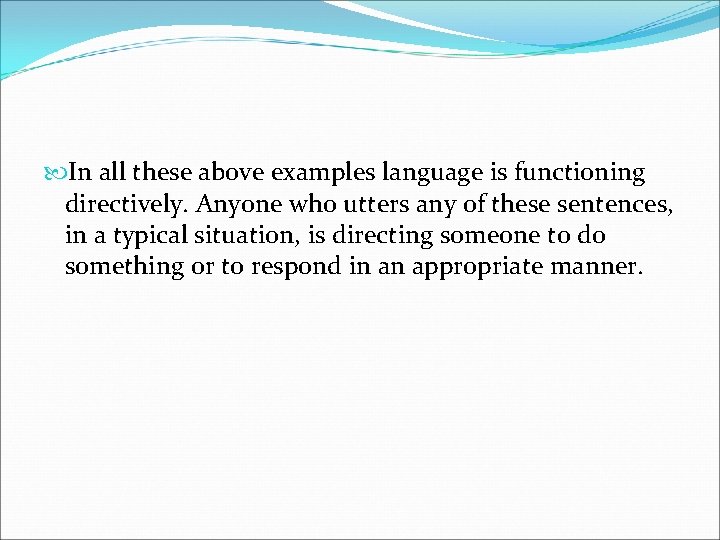 In all these above examples language is functioning directively. Anyone who utters any of these sentences, in a typical situation, is directing someone to do something or to respond in an appropriate manner.